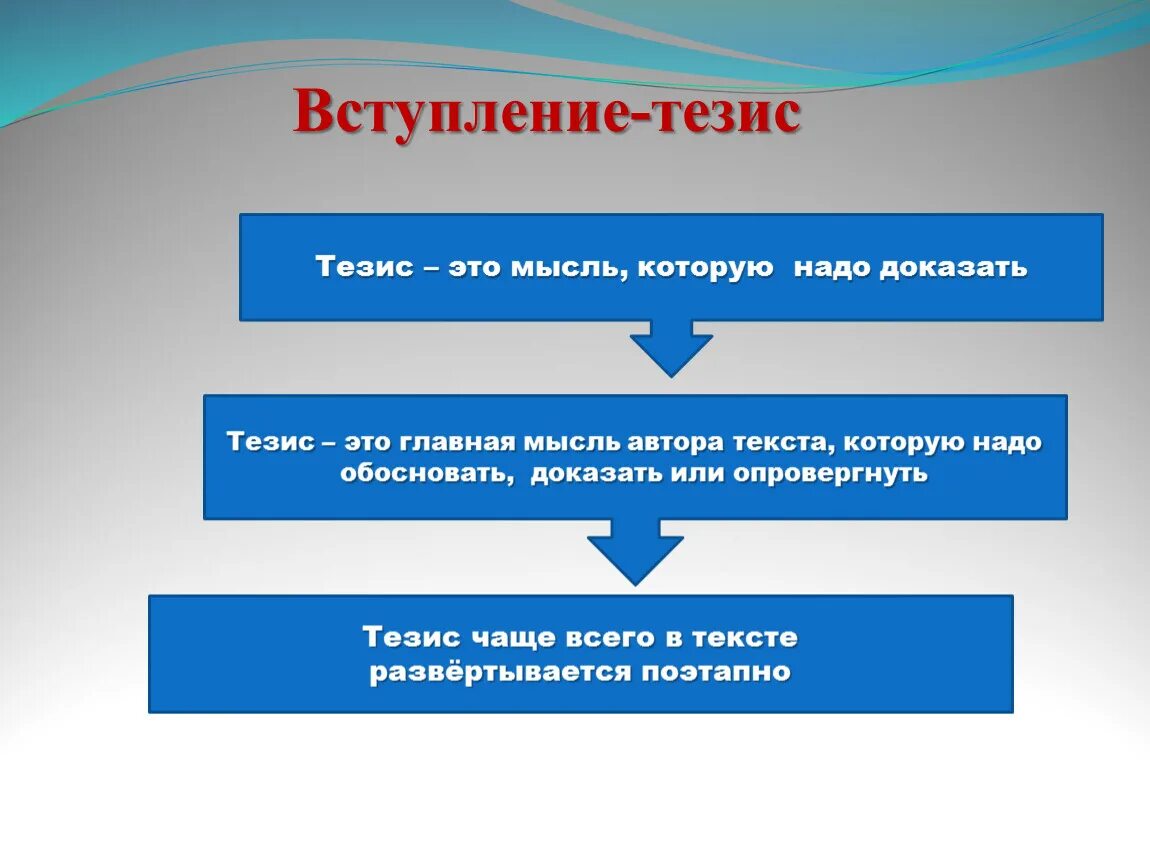 Вступление-тезис

Тезис – это мысль, которую надо доказать

Тезис – это главная мысль автора текста, которую надо обосновать, доказать или опровергнуть

Тезис чаще всего в тексте развёртывается поэтапно